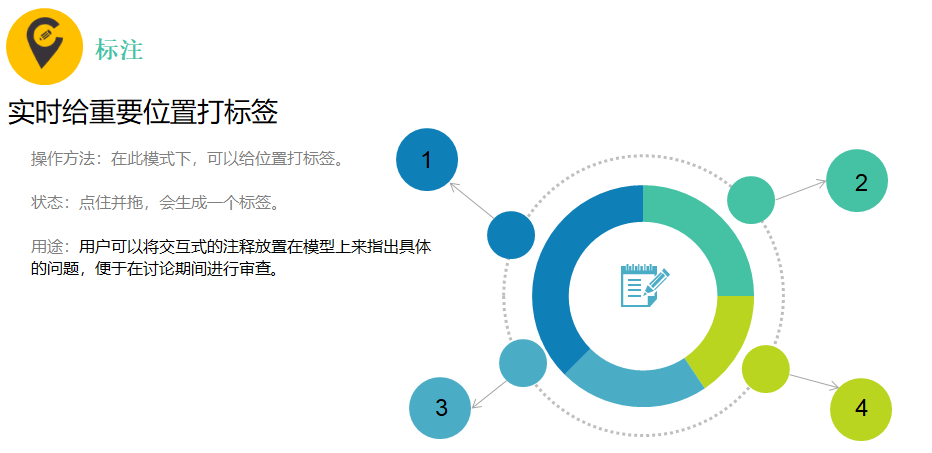 标注

实时给重要位置打标签

操作方法：在此模式下，可以给位置打标签。

状态：点住并拖，会生成一个标签。

用途：用户可以将交互式的注释放置在模型上来指出具体的问题，便于在讨论期间进行审查。

1

2

3

4